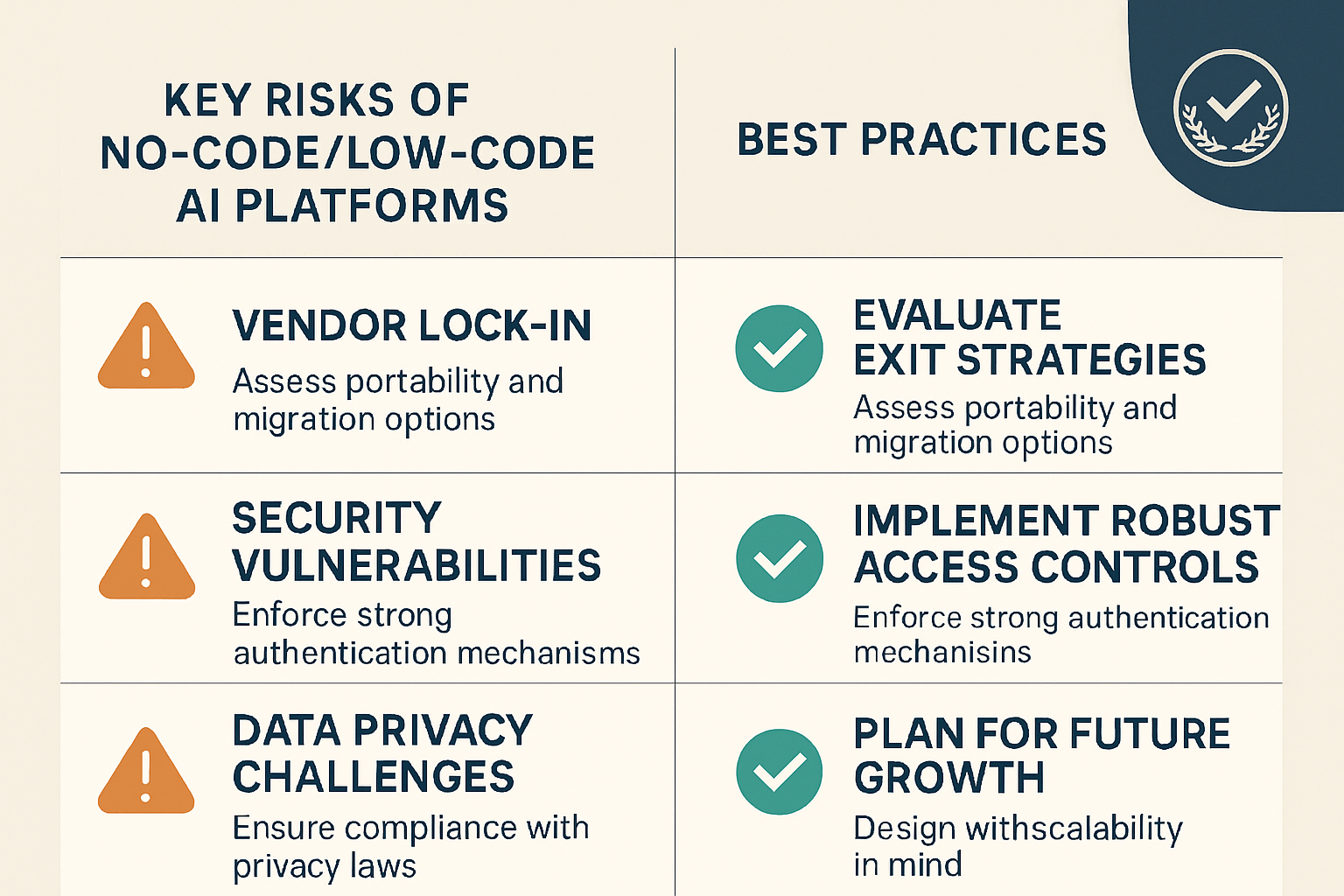 | KEY RISKS OF NO-CODE/LOW-CODE AI PLATFORMS | BEST PRACTICES |
|---|---|
| VENDOR LOCK-IN Assess portability and migration options | EVALUATE EXIT STRATEGIES Assess portability and migration options |
| SECURITY VULNERABILITIES Enforce strong authentication mechanisms | IMPLEMENT ROBUST ACCESS CONTROLS Enforce strong authentication mechanisins |
| DATA PRIVACY CHALLENGES Ensure compliance with privacy laws | PLAN FOR FUTURE GROWTH Design withscalability in mind |